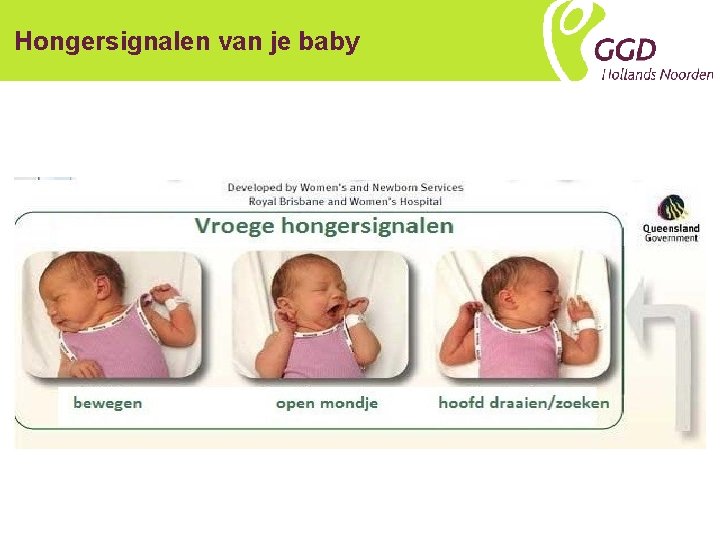 Hongersignalen van je baby

GGD
Hollands Noorden

Developed by Women's and Newborn Services
Royal Brisbane and Women's Hospital

Queensland Government

Vroege hongersignalen

bewegen

open mondje

hoofd draaien/zoeken